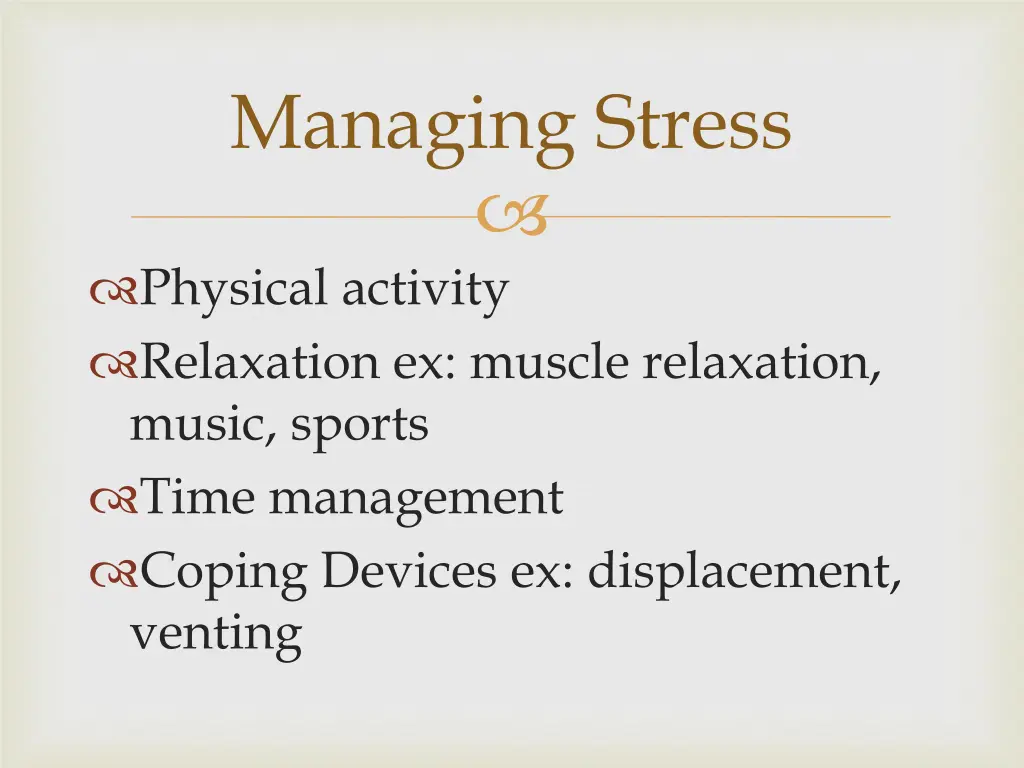 Managing Stress

Physical activity
Relaxation ex: muscle relaxation, music, sports
Time management
Coping Devices ex: displacement, venting